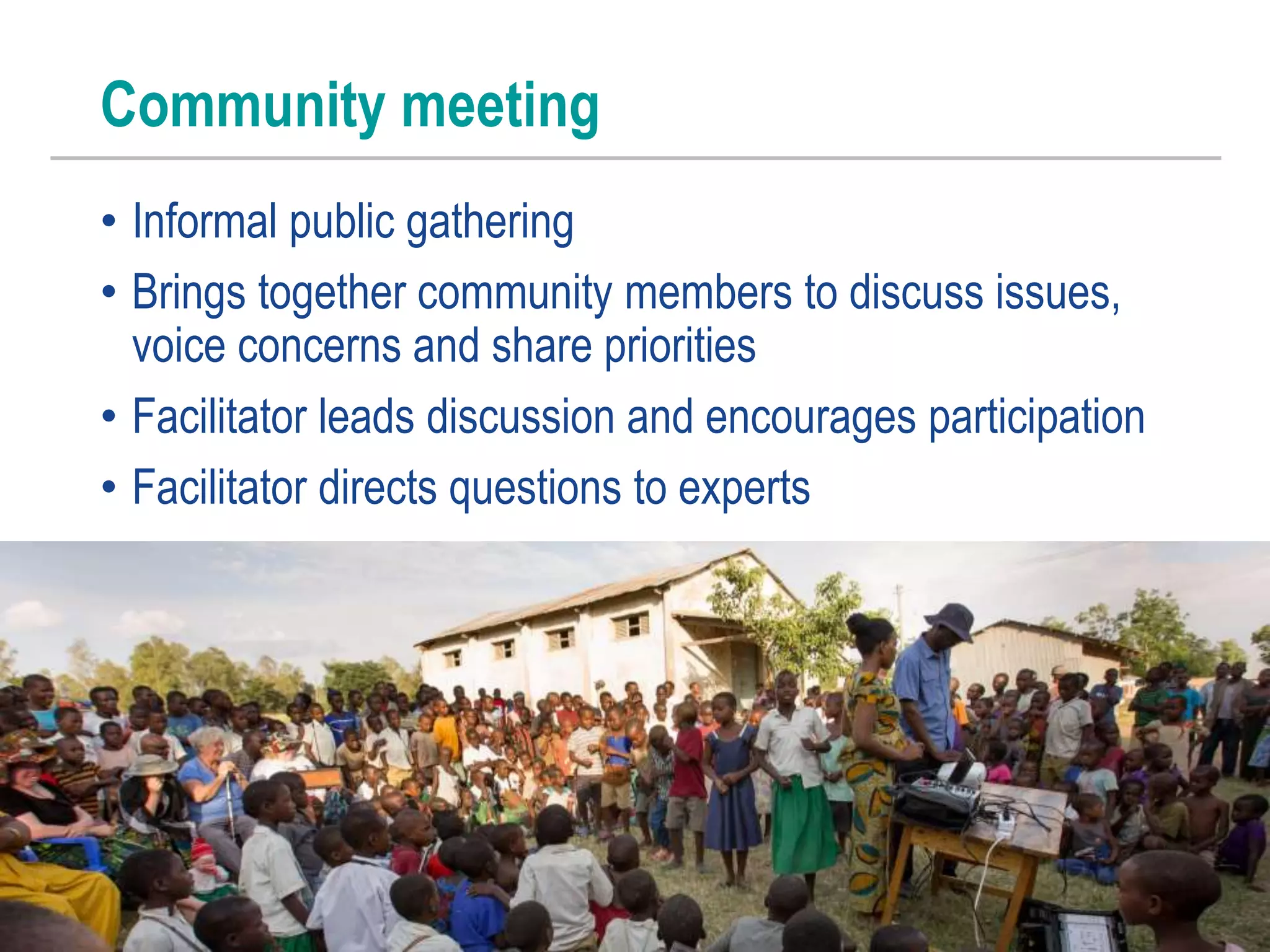 Community meeting

• Informal public gathering
• Brings together community members to discuss issues, voice concerns and share priorities
• Facilitator leads discussion and encourages participation
• Facilitator directs questions to experts